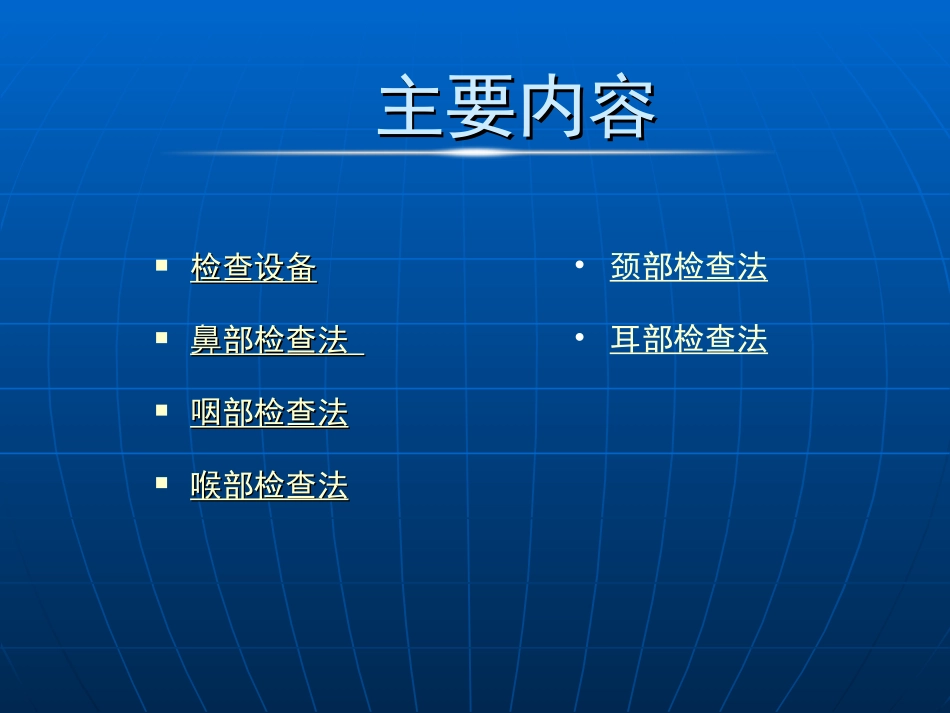 主要内容

- 检查设备
- 鼻部检查法
- 咽部检查法
- 喉部检查法

- 颈部检查法
- 耳部检查法